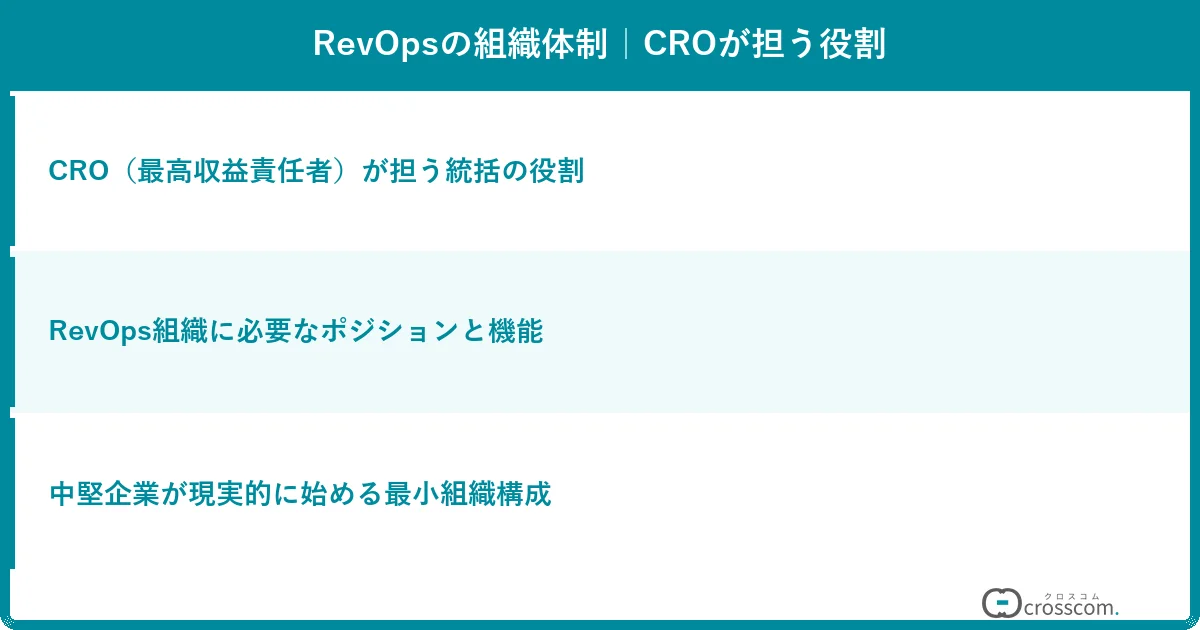 RevOpsの組織体制｜CROが担う役割

CRO（最高収益責任者）が担う統括の役割

RevOps組織に必要なポジションと機能

中堅企業が現実的に始める最小組織構成

クロスコム
crosscom.